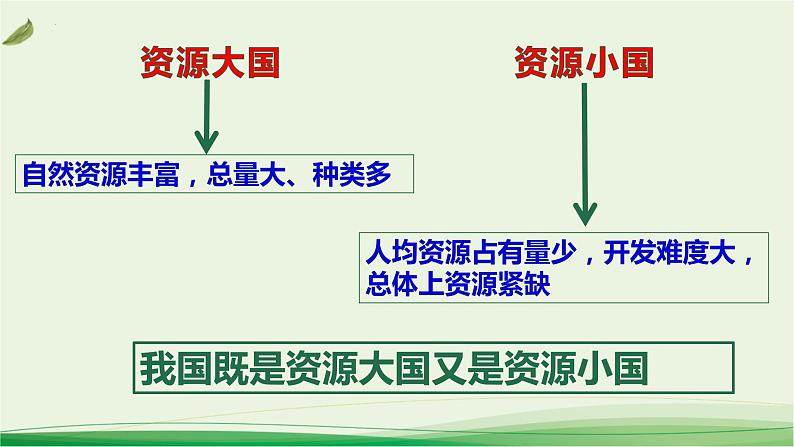 资源大国

自然资源丰富，总量大、种类多

资源小国

人均资源占有量少，开发难度大，总体上资源紧缺

我国既是资源大国又是资源小国